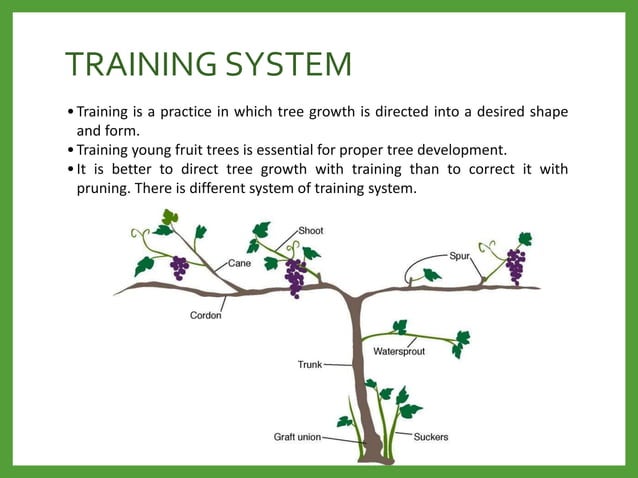 TRAINING SYSTEM

• Training is a practice in which tree growth is directed into a desired shape and form.

• Training young fruit trees is essential for proper tree development.

• It is better to direct tree growth with training than to correct it with pruning. There is different system of training system.

Shoot
Cane
Spur
Cordon
Watersprout
Trunk
Graft union
Suckers